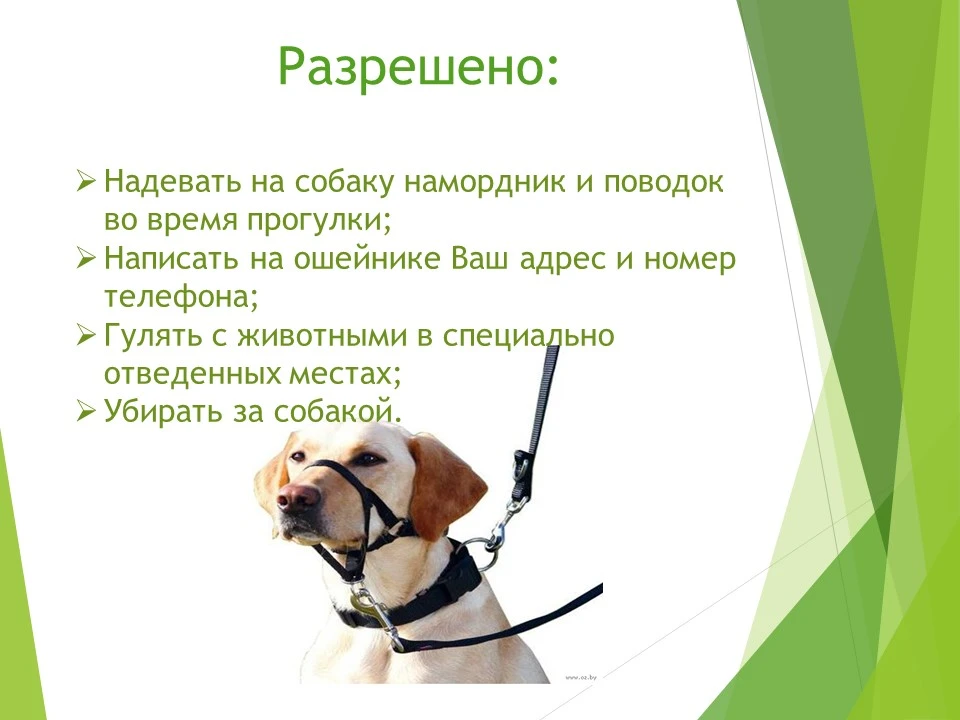 Разрешено:

➢ Надевать на собаку намордник и поводок во время прогулки;
➢ Написать на ошейнике Ваш адрес и номер телефона;
➢ Гулять с животными в специально отведенных местах;
➢ Убирать за собакой.

www.oz.by